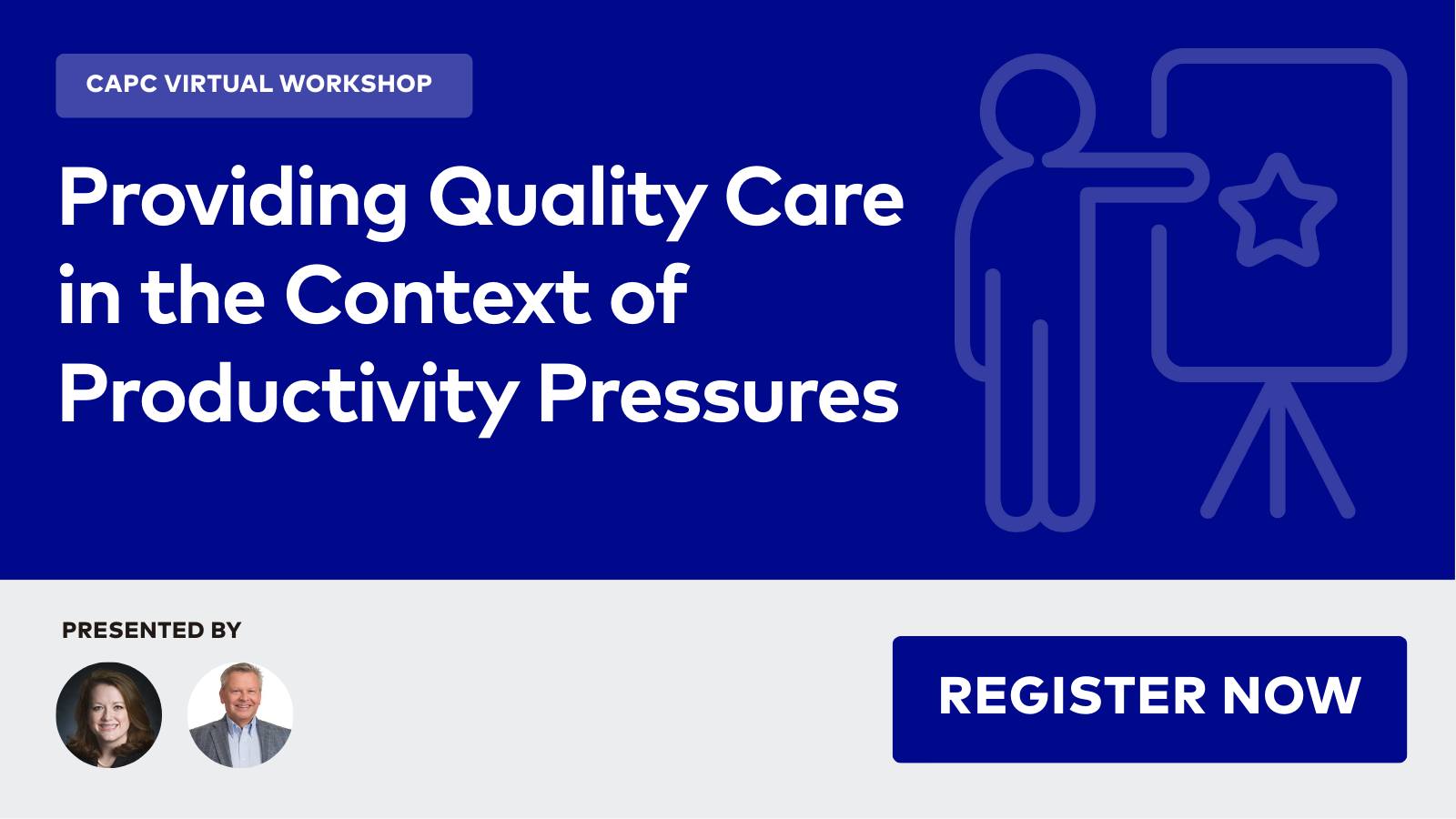 CAPC VIRTUAL WORKSHOP

Providing Quality Care in the Context of Productivity Pressures

PRESENTED BY

REGISTER NOW